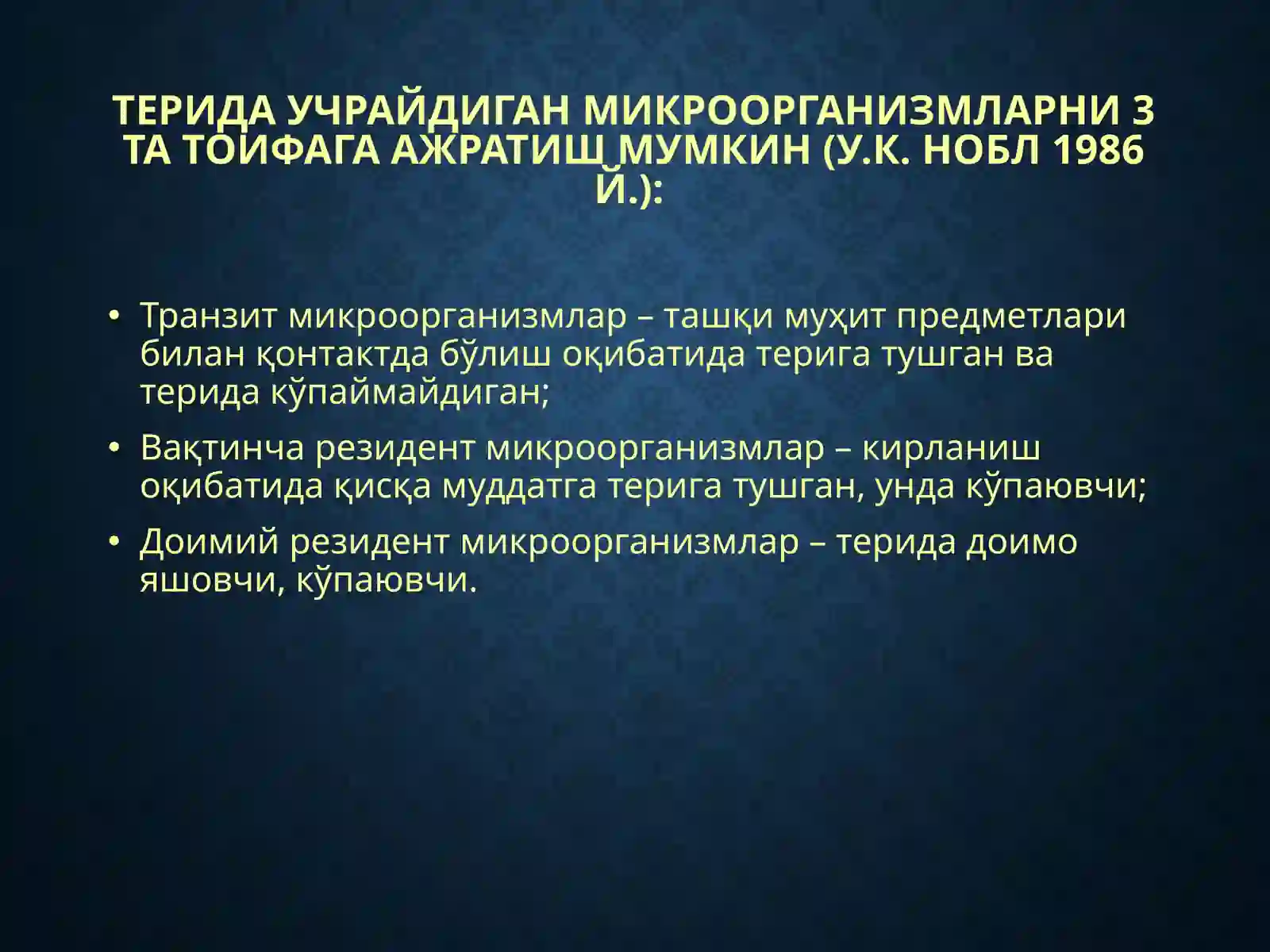 ТЕРИДА УЧРАЙДИГАН МИКРООРГАНИЗМЛАРНИ 3 ТА ТОИФАГА АЖРАТИШ МУМКИН (У.К. НОБЛ 1986 Й.):

• Транзит микроорганизмлар – ташқи муҳит предметлари билан қонтактда бўлиш оқибатида терига тушган ва терида кўпаймайдиган;

• Вақтинча резидент микроорганизмлар – кирланиш оқибатида қисқа муддатга терига тушган, унда кўпаювчи;

• Доимий резидент микроорганизмлар – терида доимо яшовчи, кўпаювчи.